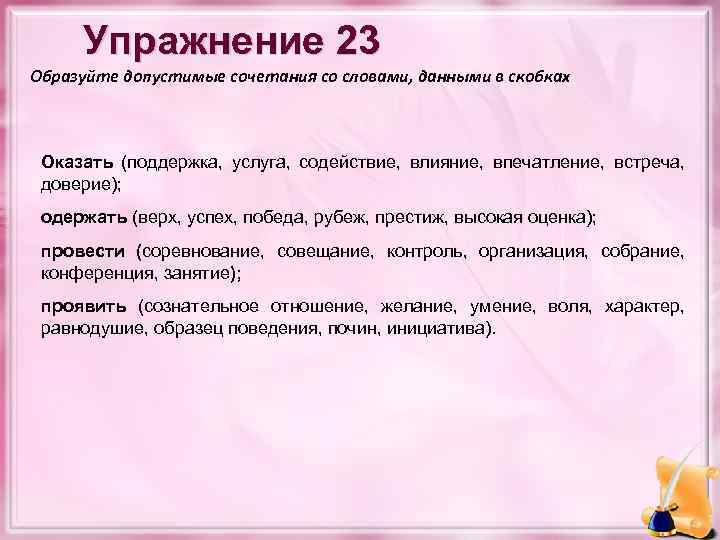 Упражнение 23

Образуйте допустимые сочетания со словами, данными в скобках

Оказать (поддержка, услуга, содействие, влияние, впечатление, встреча, доверие);

одержать (верх, успех, победа, рубеж, престиж, высокая оценка);

провести (соревнование, совещание, контроль, организация, собрание, конференция, занятие);

проявить (сознательное отношение, желание, умение, воля, характер, равнодушие, образец поведения, почин, инициатива).